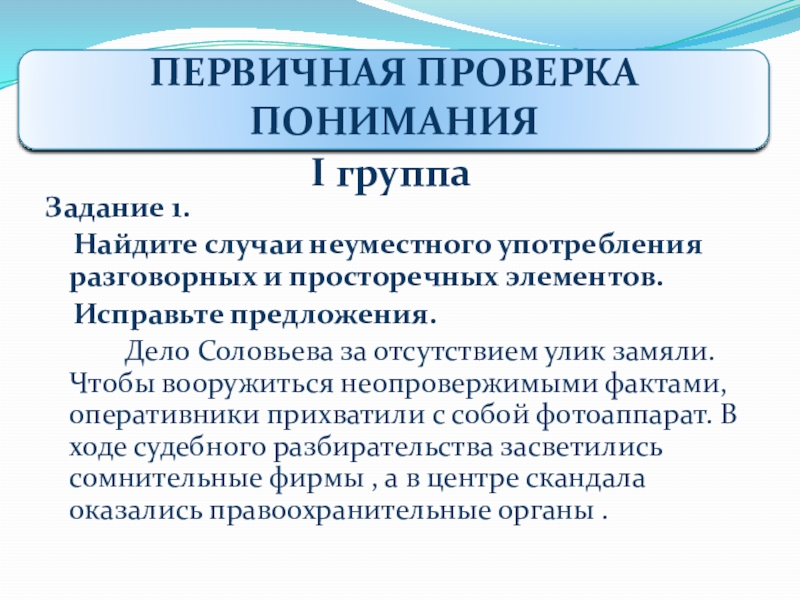 ПЕРВИЧНАЯ ПРОВЕРКА ПОНИМАНИЯ

I группа

Задание 1.

Найдите случаи неуместного употребления разговорных и просторечных элементов.

Исправьте предложения.

Дело Соловьева за отсутствием улик замяли. Чтобы вооружиться неопровержимыми фактами, оперативники прихватили с собой фотоаппарат. В ходе судебного разбирательства засветились сомнительные фирмы , а в центре скандала оказались правоохранительные органы .